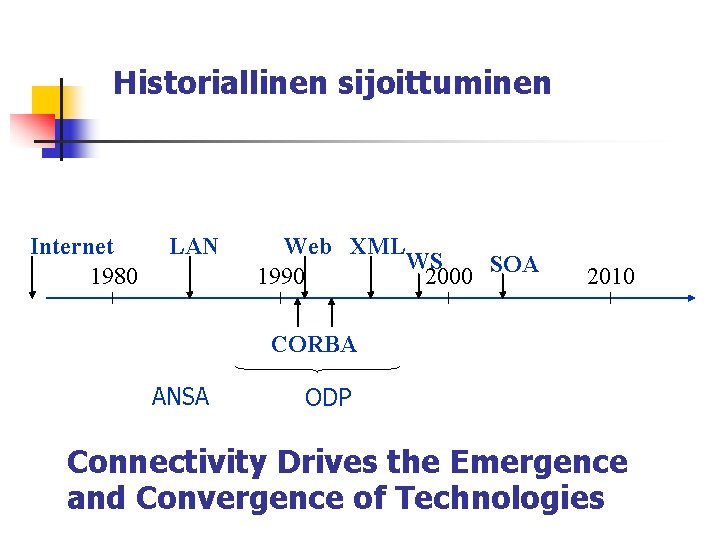 Historiallinen sijoittuminen

Internet
LAN
Web
XML
WS
SOA
1980
1990
2000
2010
CORBA
ANSA
ODP

Connectivity Drives the Emergence and Convergence of Technologies